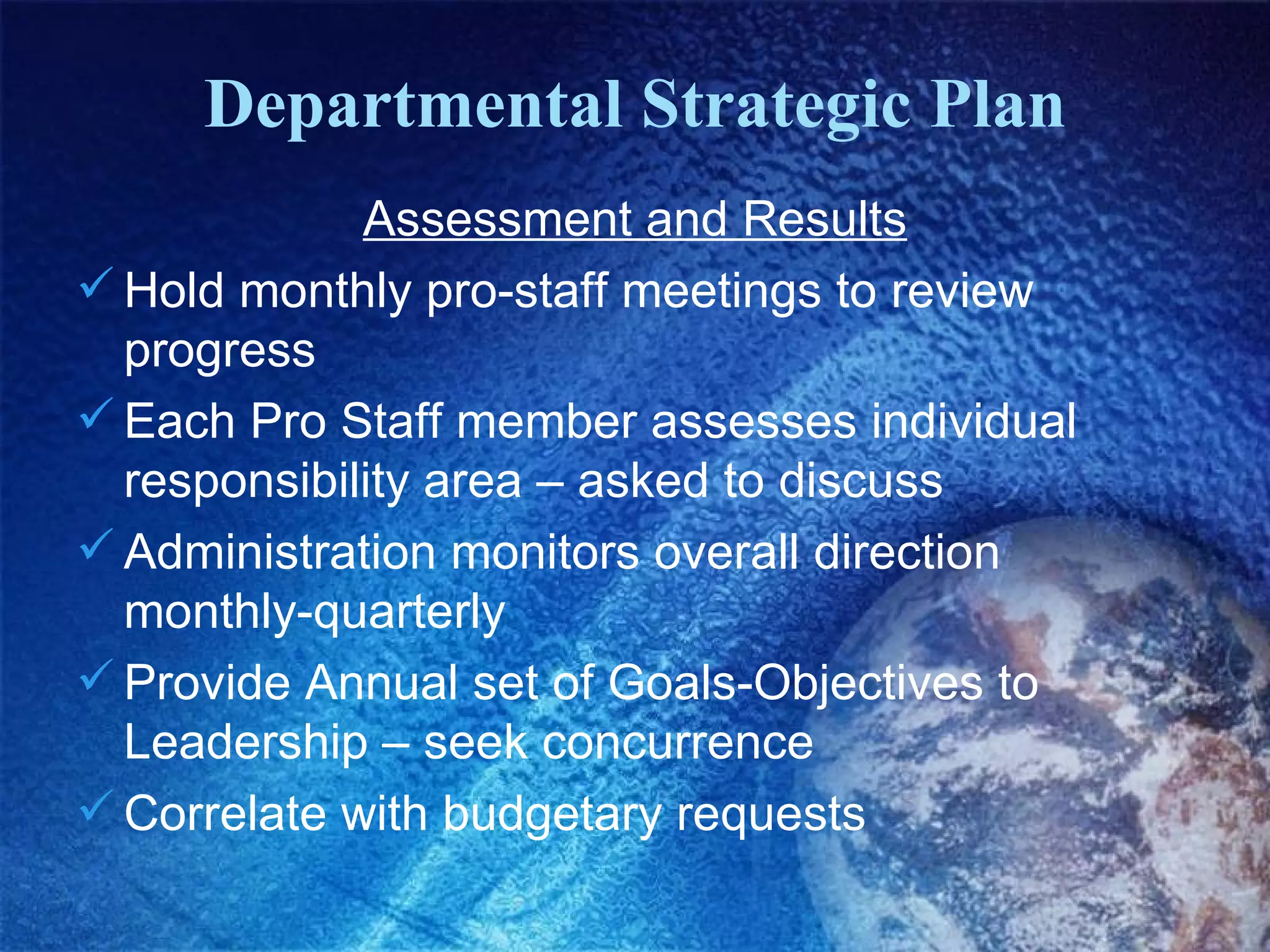 Departmental Strategic Plan

Assessment and Results

✓ Hold monthly pro-staff meetings to review progress

✓ Each Pro Staff member assesses individual responsibility area – asked to discuss

✓ Administration monitors overall direction monthly-quarterly

✓ Provide Annual set of Goals-Objectives to Leadership – seek concurrence

✓ Correlate with budgetary requests